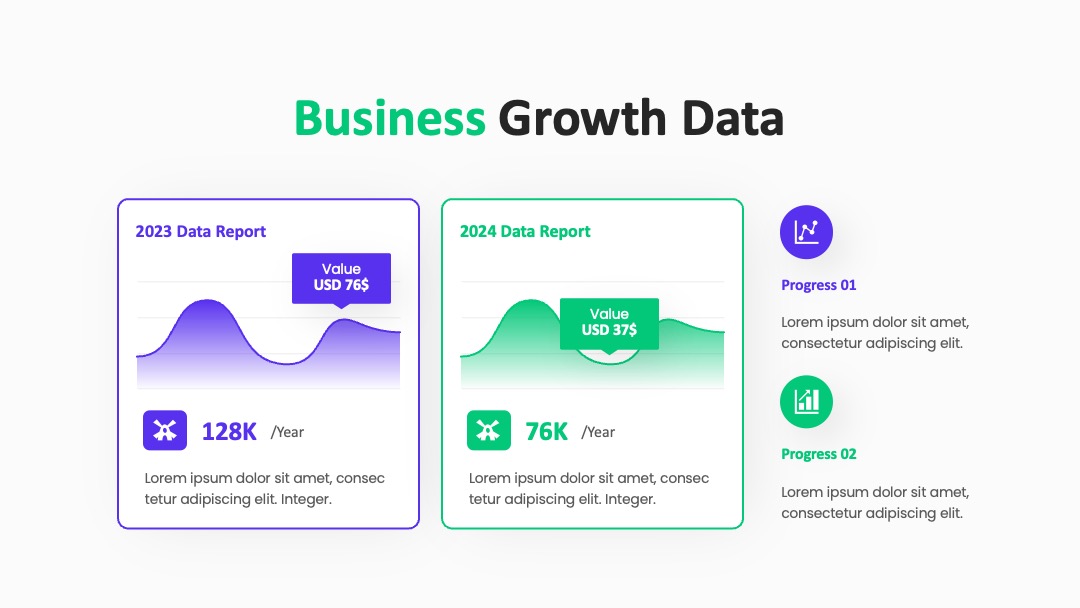 Business Growth Data

2023 Data Report

Value
USD 76$

128K /Year

Lorem ipsum dolor sit amet, consec tetur adipiscing elit. Integer.

2024 Data Report

Value
USD 37$

76K /Year

Lorem ipsum dolor sit amet, consec tetur adipiscing elit. Integer.

Progress 01

Lorem ipsum dolor sit amet, consectetur adipiscing elit.

Progress 02

Lorem ipsum dolor sit amet, consectetur adipiscing elit.